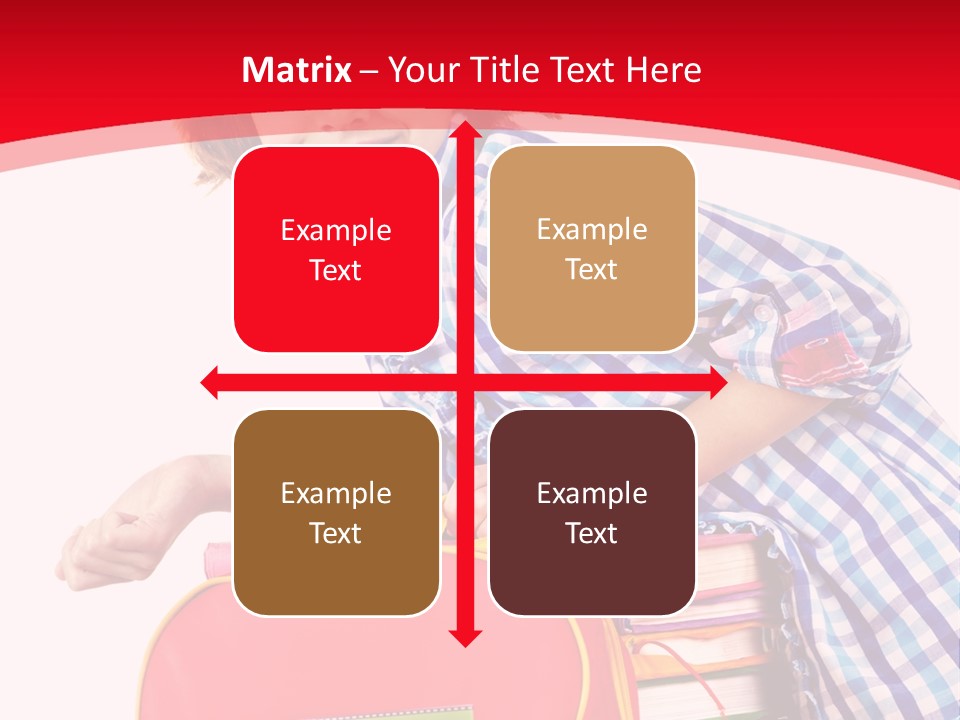 Matrix – Your Title Text Here

Example Text

Example Text

Example Text

Example Text